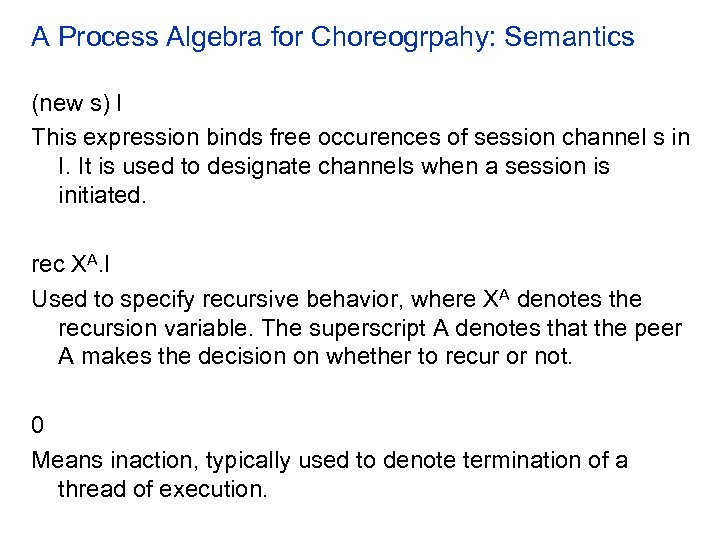 A Process Algebra for Choreogrpahy: Semantics

(new s) I

This expression binds free occurences of session channel s in I. It is used to designate channels when a session is initiated.

rec $X^A$.I

Used to specify recursive behavior, where $X^A$ denotes the recursion variable. The superscript A denotes that the peer A makes the decision on whether to recur or not.

0

Means inaction, typically used to denote termination of a thread of execution.